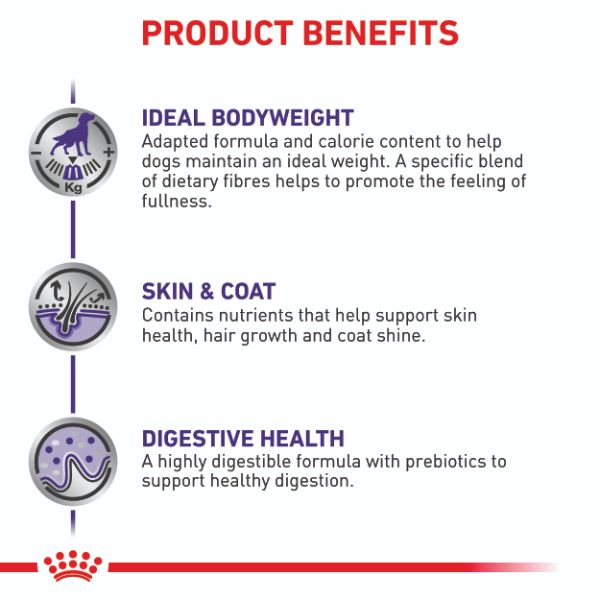 PRODUCT BENEFITS

Kg

IDEAL BODYWEIGHT
Adapted formula and calorie content to help dogs maintain an ideal weight. A specific blend of dietary fibres helps to promote the feeling of fullness.

SKIN & COAT
Contains nutrients that help support skin health, hair growth and coat shine.

DIGESTIVE HEALTH
A highly digestible formula with prebiotics to support healthy digestion.